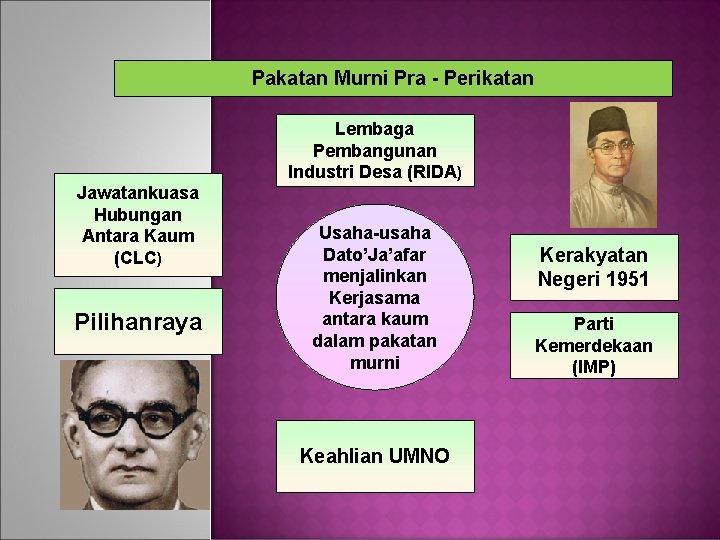 Pakatan Murni Pra - Perikatan

Lembaga Pembangunan Industri Desa (RIDA)

Jawatankuasa Hubungan Antara Kaum (CLC)

Usaha-usaha Dato'Ja'afar menjalinkan Kerjasama antara kaum dalam pakatan murni

Kerakyatan Negeri 1951

Pilihanraya

Parti Kemerdekaan (IMP)

Keahlian UMNO